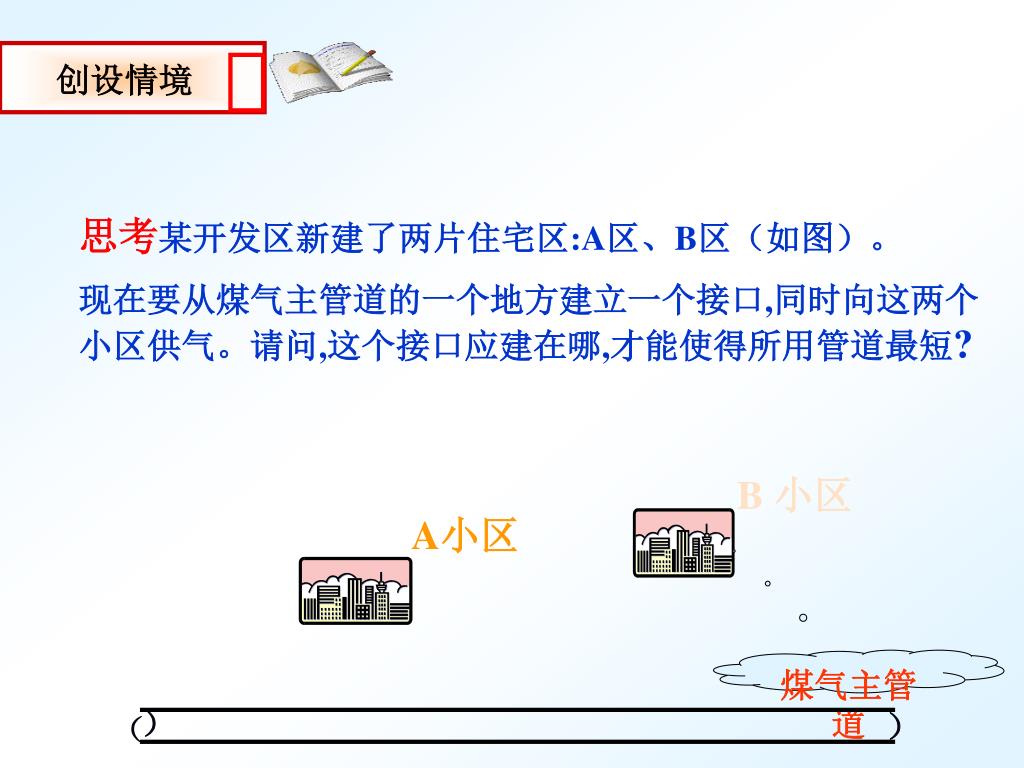 创设情境

思考某开发区新建了两片住宅区:A区、B区（如图）。

现在要从煤气主管道的一个地方建立一个接口,同时向这两个小区供气。请问,这个接口应建在哪,才能使得所用管道最短?

B 小区

A小区

煤气主管道